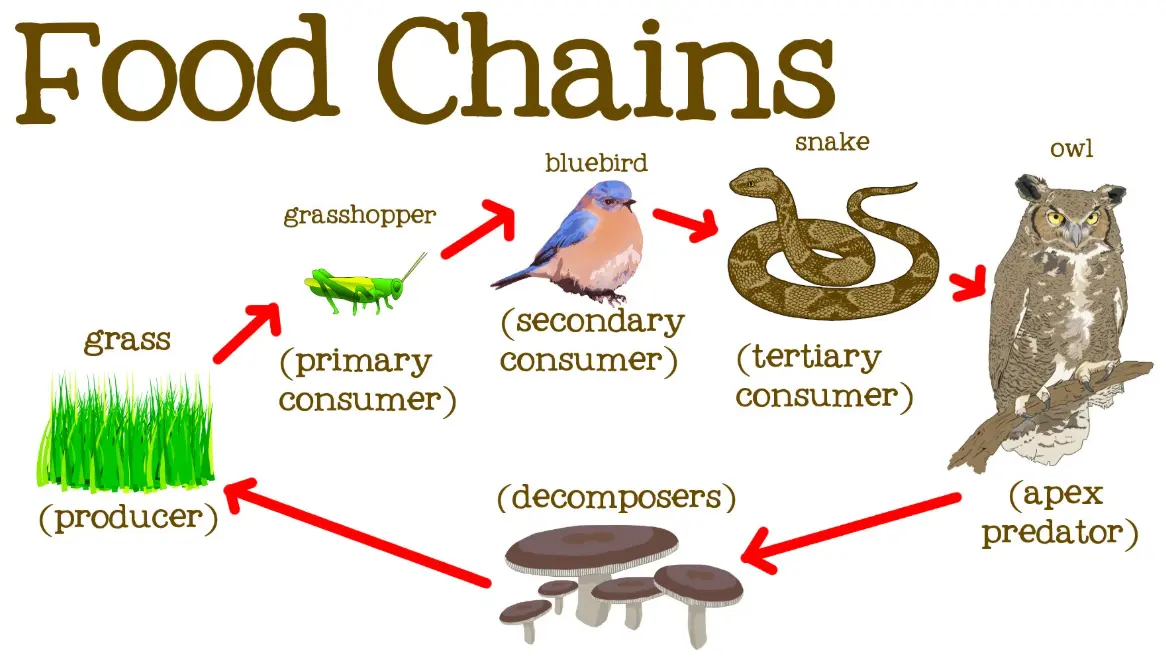 Food Chains

grass

(producer)

grasshopper

(primary consumer)

bluebird

(secondary consumer)

snake

(tertiary consumer)

owl

(apex predator)

(decomposers)